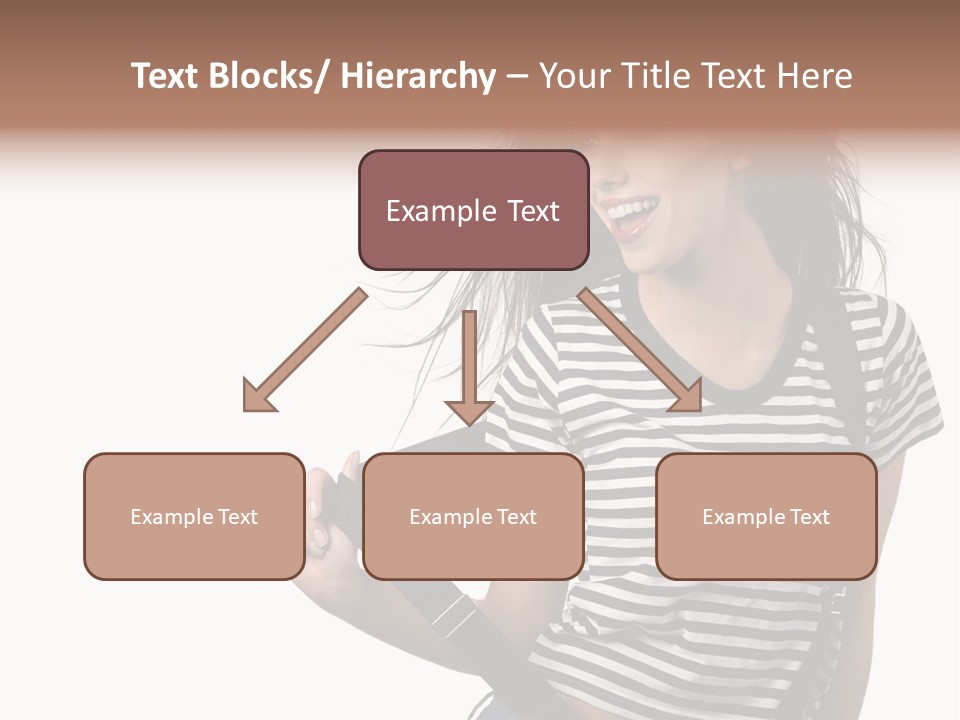 Text Blocks/ Hierarchy – Your Title Text Here

Example Text

Example Text

Example Text

Example Text